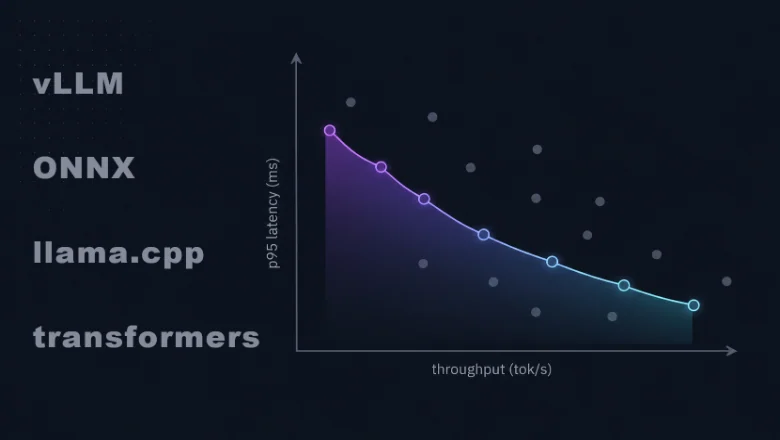 vLLM

ONNX

llama.cpp

transformers

p95 latency (ms)

throughput (tok/s)